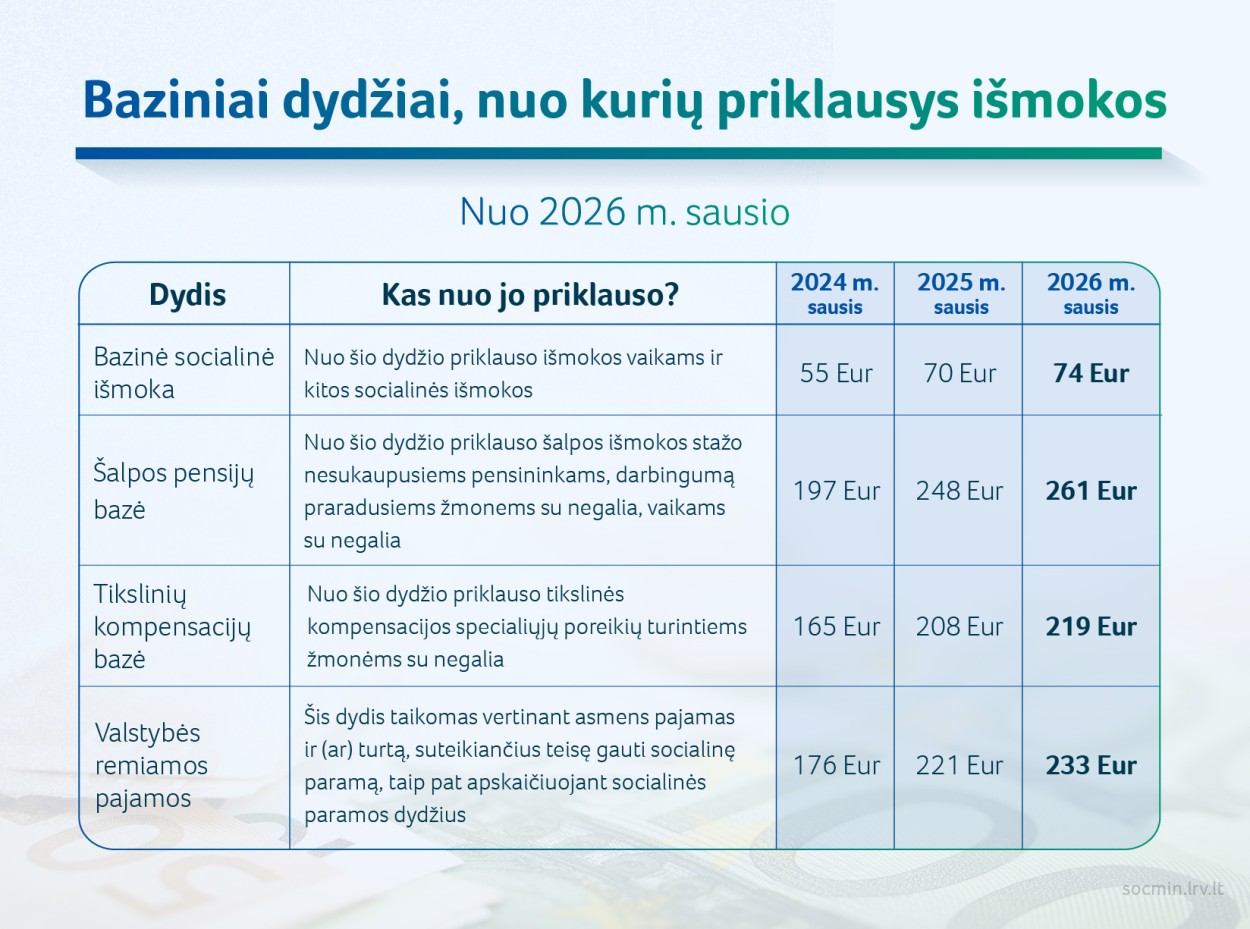 Baziniai dydžiai, nuo kurių priklausys išmokos

Nuo 2026 m. sausio

| Dydis | Kas nuo jo priklauso? | 2024 m. sausis | 2025 m. sausis | 2026 m. sausis |
|---|---|---|---|---|
| Bazinė socialinė išmoka | Nuo šio dydžio priklauso išmokos vaikams ir kitos socialinės išmokos | 55 Eur | 70 Eur | 74 Eur |
| Šalpos pensijų bazė | Nuo šio dydžio priklauso šalpos išmokos stažo nesukaupusiems pensininkams, darbingumą praradusiems žmonems su negalia, vaikams su negalia | 197 Eur | 248 Eur | 261 Eur |
| Tikslinių kompensacijų bazė | Nuo šio dydžio priklauso tikslinės kompensacijos specialiųjų poreikių turintiems žmonėms su negalia | 165 Eur | 208 Eur | 219 Eur |
| Valstybės remiamos pajamos | Šis dydis taikomas vertinant asmens pajamas ir (ar) turtą, suteikiančius teisę gauti socialinę paramą, taip pat apskaičiuojant socialinės paramos dydžius | 176 Eur | 221 Eur | 233 Eur |

socmin.lrv.lt